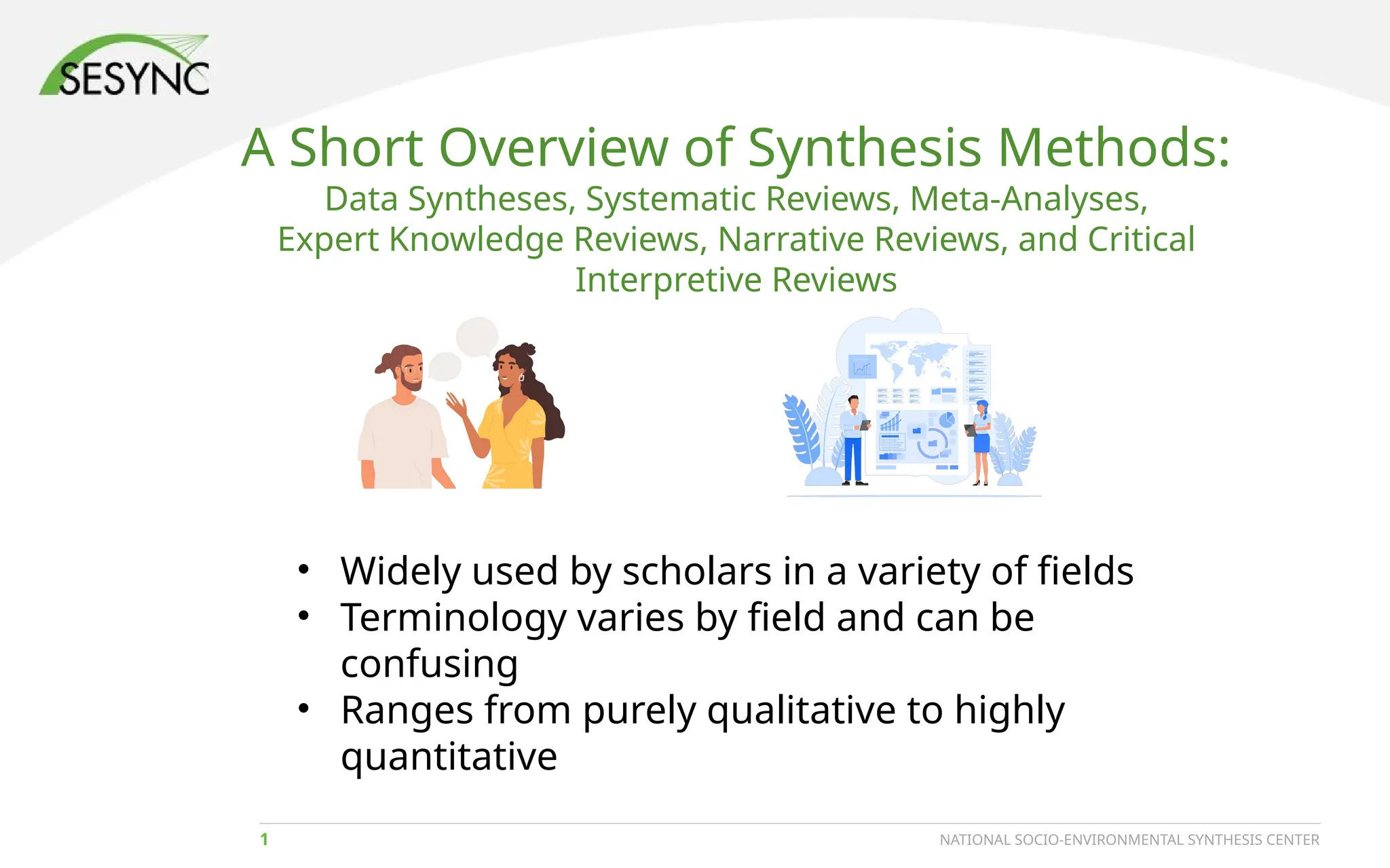 SESYNC

A Short Overview of Synthesis Methods:
Data Syntheses, Systematic Reviews, Meta-Analyses, Expert Knowledge Reviews, Narrative Reviews, and Critical Interpretive Reviews

• Widely used by scholars in a variety of fields
• Terminology varies by field and can be confusing
• Ranges from purely qualitative to highly quantitative

1
NATIONAL SOCIO-ENVIRONMENTAL SYNTHESIS CENTER